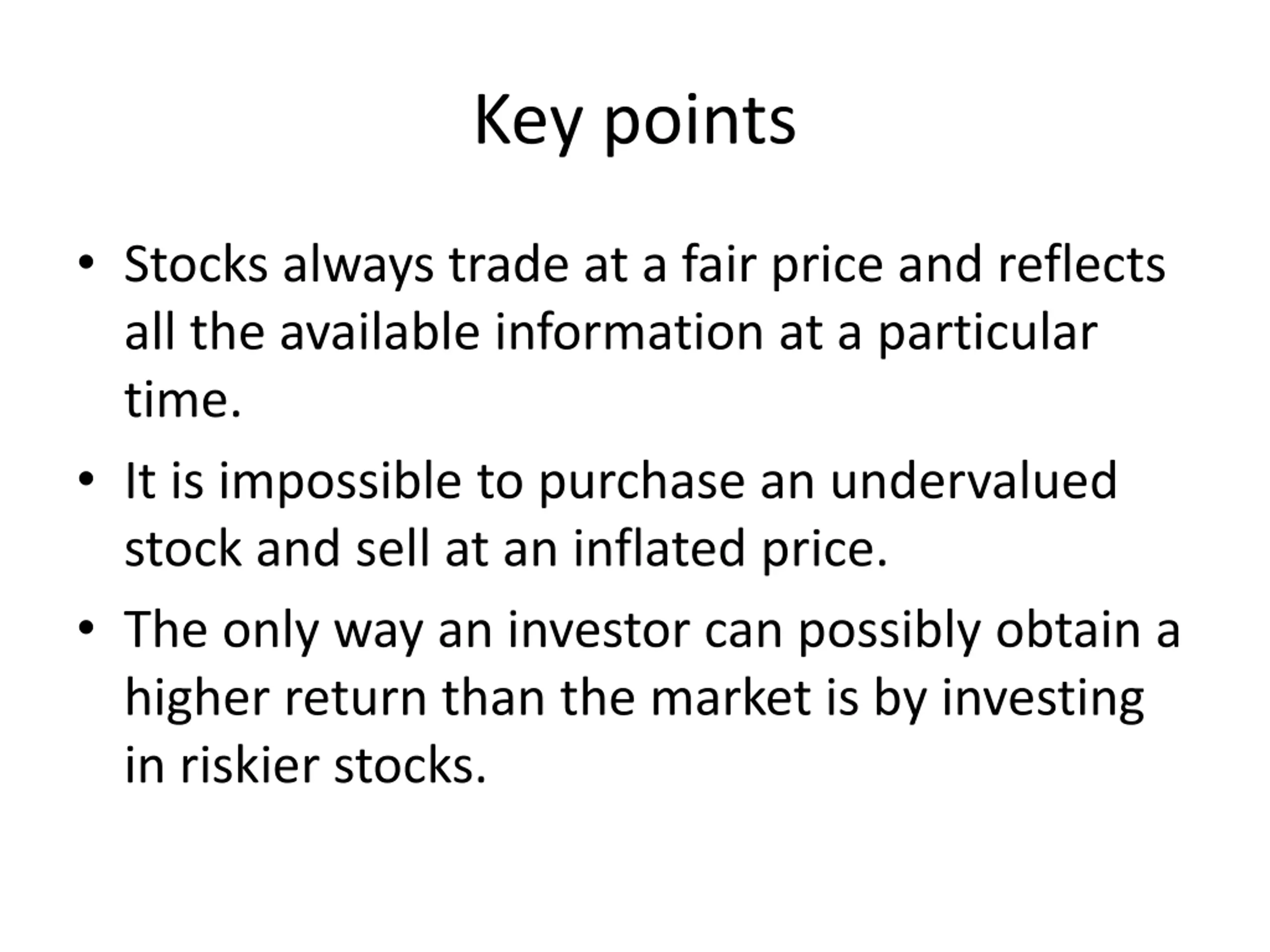 Key points

• Stocks always trade at a fair price and reflects all the available information at a particular time.

• It is impossible to purchase an undervalued stock and sell at an inflated price.

• The only way an investor can possibly obtain a higher return than the market is by investing in riskier stocks.